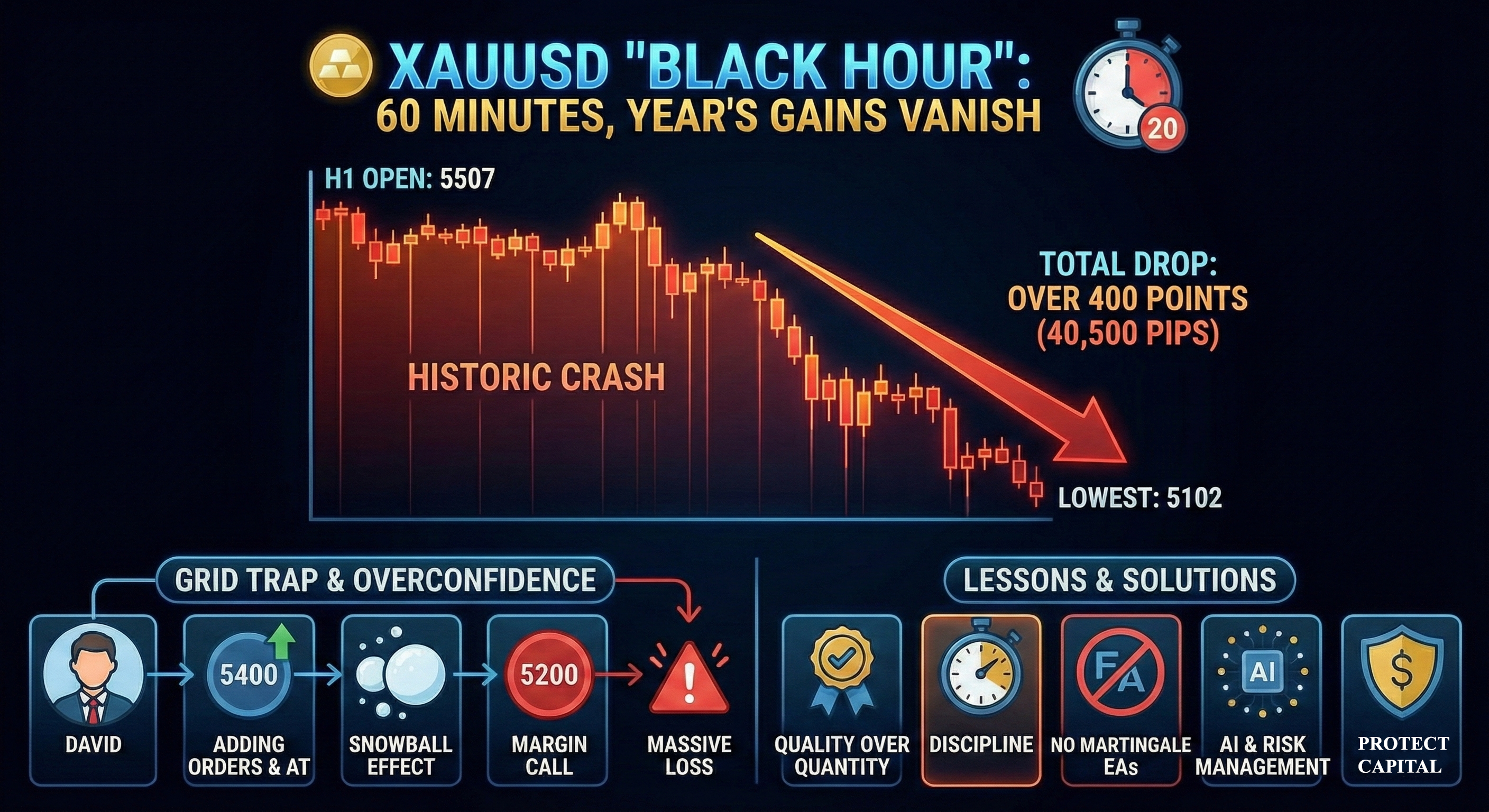 XAUUSD "BLACK HOUR":
60 MINUTES, YEAR'S GAINS VANISH

20

H1 OPEN: 5507

HISTORIC CRASH

TOTAL DROP:
OVER 400 POINTS
(40,500 PIPS)

LOWEST: 5102

GRID TRAP & OVERCONFIDENCE

DAVID

5400
ADDING ORDERS & AT

SNOWBALL EFFECT

5200
MARGIN CALL

MASSIVE LOSS

LESSONS & SOLUTIONS

QUALITY OVER QUANTITY

DISCIPLINE

FA
NO MARTINGALE EAs

AI
AI & RISK MANAGEMENT

$
PROTECT CAPITAL